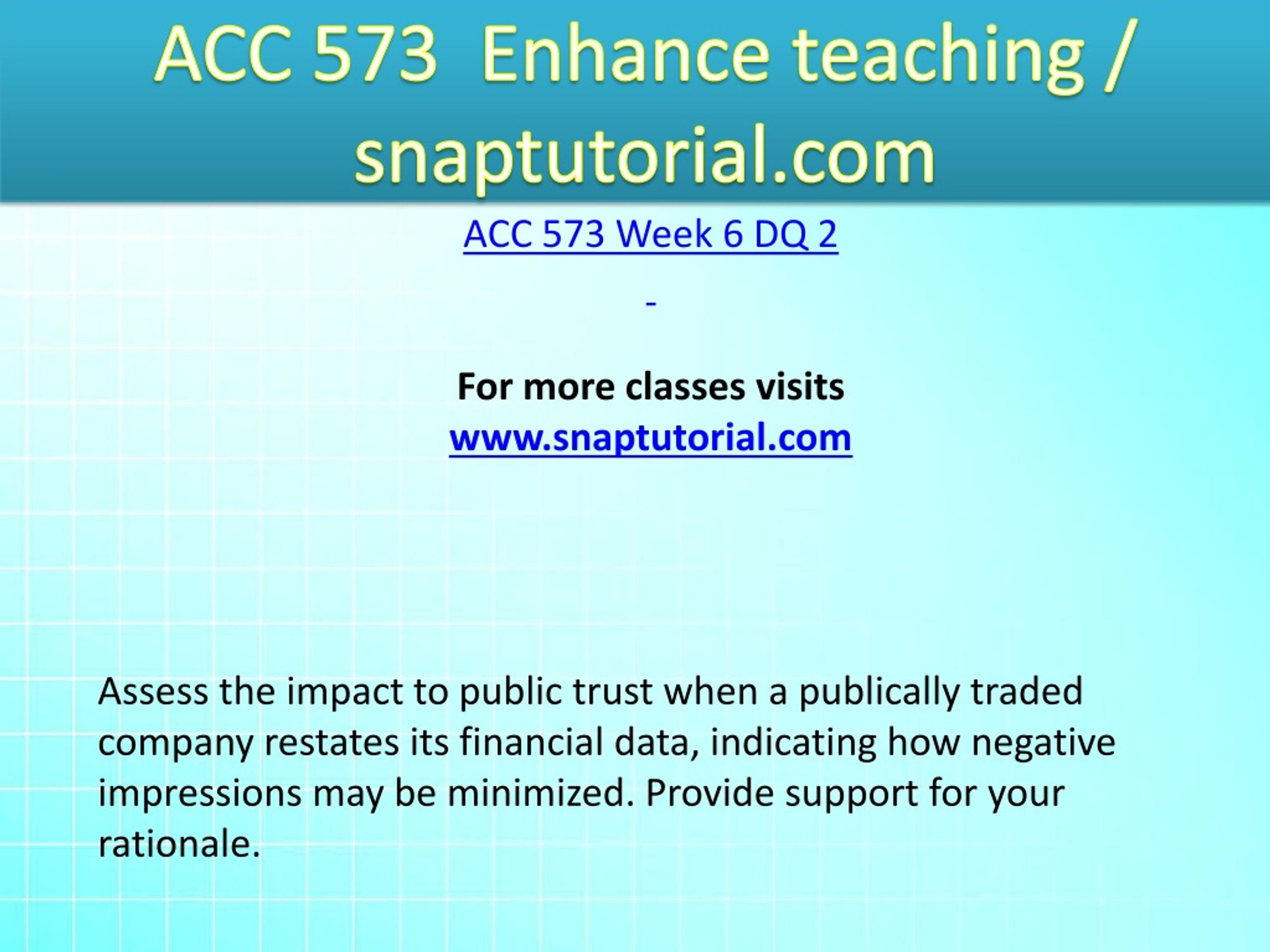 ACC 573 Enhance teaching / snaptutorial.com

ACC 573 Week 6 DQ 2

-

For more classes visits
www.snaptutorial.com

Assess the impact to public trust when a publically traded company restates its financial data, indicating how negative impressions may be minimized. Provide support for your rationale.